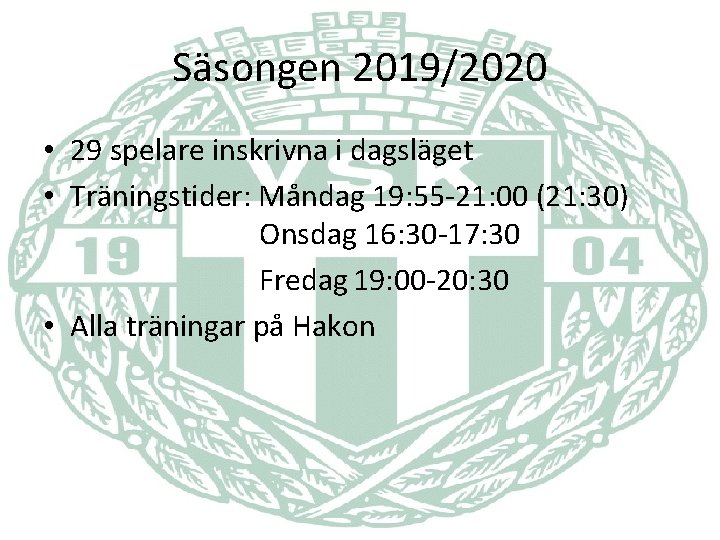 Säsongen 2019/2020

• 29 spelare inskrivna i dagsläget
• Träningstider: Måndag 19:55-21:00 (21:30)
Onsdag 16:30-17:30
Fredag 19:00-20:30
• Alla träningar på Hakon

VSK

19

04